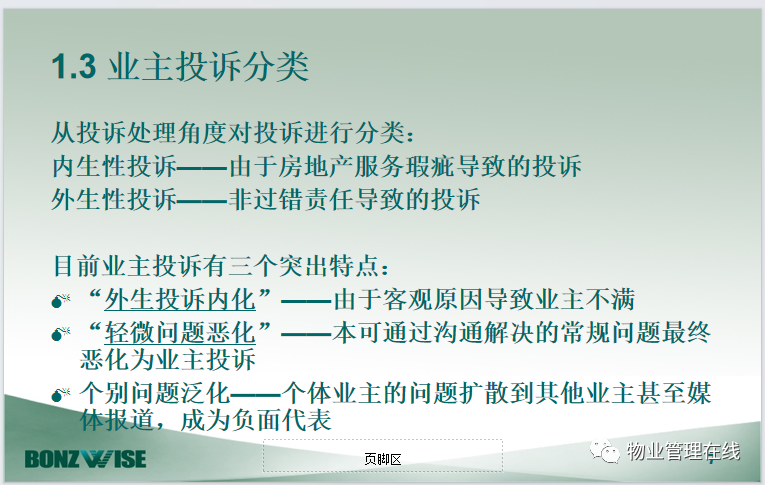 1.3 业主投诉分类

从投诉处理角度对投诉进行分类：
内生性投诉——由于房地产服务瑕疵导致的投诉
外生性投诉——非过错责任导致的投诉

目前业主投诉有三个突出特点：
“外生投诉内化”——由于客观原因导致业主不满
“轻微问题恶化”——本可通过沟通解决的常规问题最终恶化为业主投诉
个别问题泛化——个体业主的问题扩散到其他业主甚至媒体报道，成为负面代表

BONZWISE
页脚区
物业管理在线